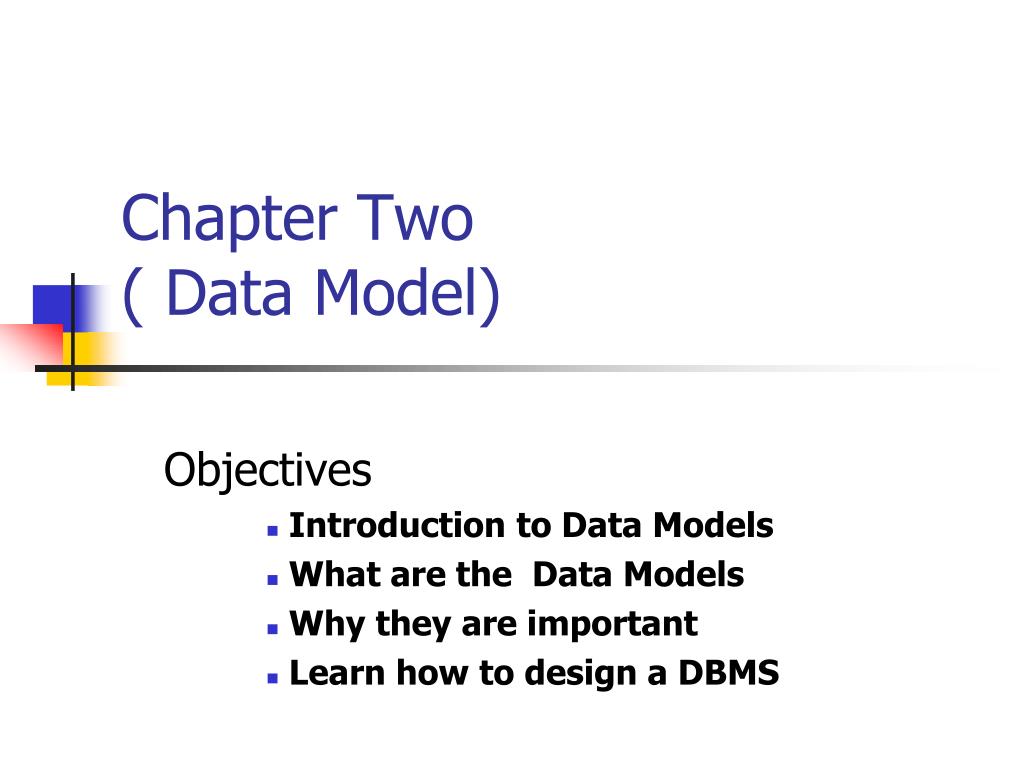 Chapter Two
( Data Model)

Objectives
- Introduction to Data Models
- What are the Data Models
- Why they are important
- Learn how to design a DBMS